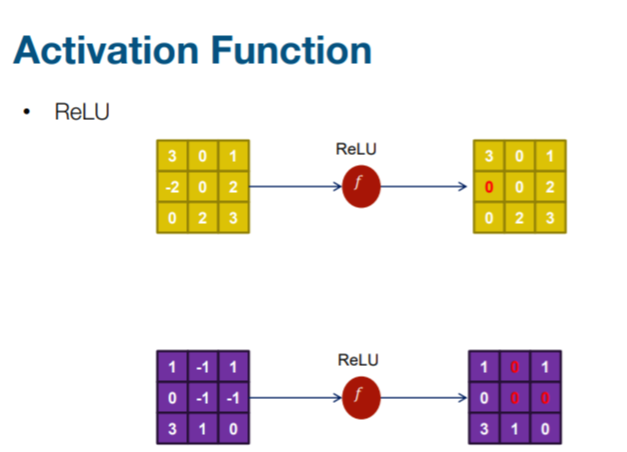 Activation Function

• ReLU

| 3 | 0 | 1 |
|---|---|---|
| -2 | 0 | 2 |
| 0 | 2 | 3 |

ReLU

$f$

| 3 | 0 | 1 |
|---|---|---|
| 0 | 0 | 2 |
| 0 | 2 | 3 |

| 1 | -1 | 1 |
|---|---|---|
| 0 | -1 | -1 |
| 3 | 1 | 0 |

ReLU

$f$

| 1 | 0 | 1 |
|---|---|---|
| 0 | 0 | 0 |
| 3 | 1 | 0 |